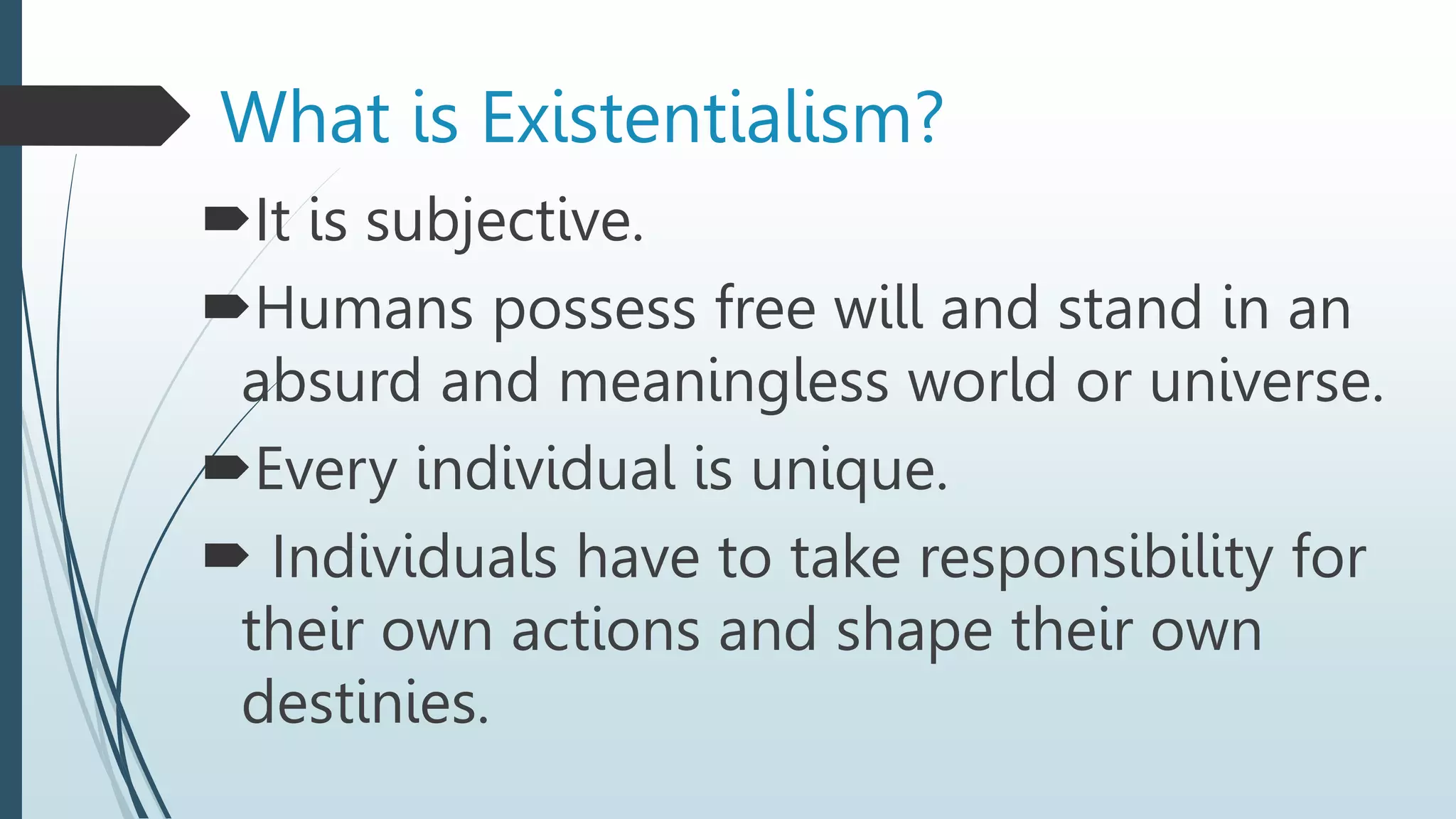 What is Existentialism?

It is subjective.

Humans possess free will and stand in an absurd and meaningless world or universe.

Every individual is unique.

Individuals have to take responsibility for their own actions and shape their own destinies.